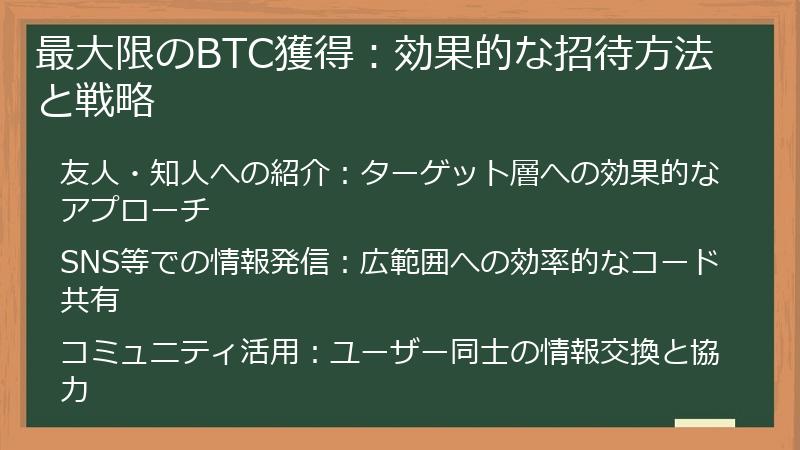 最大限のBTC獲得：効果的な招待方法と戦略

友人・知人への紹介：ターゲット層への効果的なアプローチ

SNS等での情報発信：広範囲への効率的なコード共有

コミュニティ活用：ユーザー同士の情報交換と協力